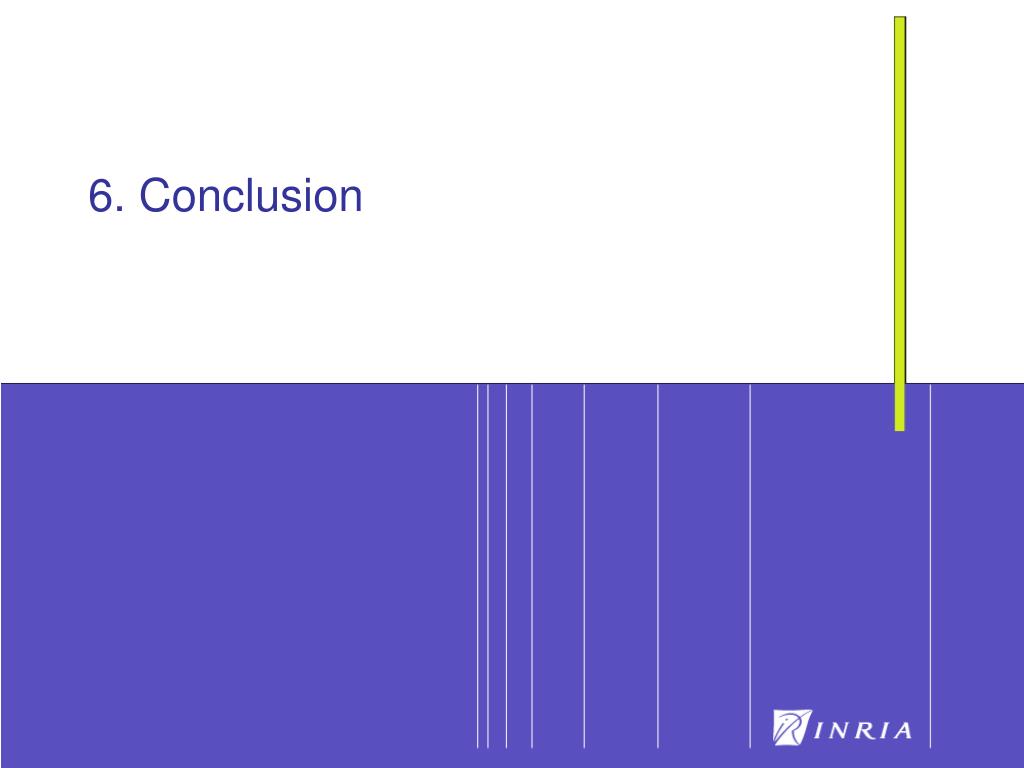 6. Conclusion

INRIA